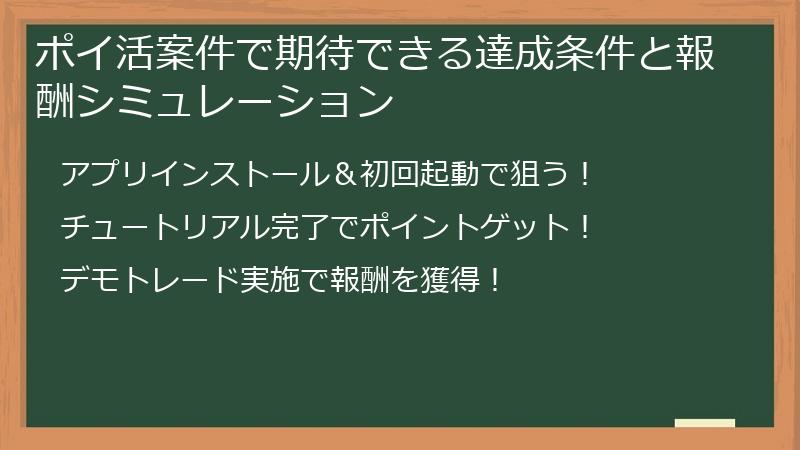 ポイ活案件で期待できる達成条件と報酬シミュレーション

アプリインストール＆初回起動で狙う！

チュートリアル完了でポイントゲット！

デモトレード実施で報酬を獲得！